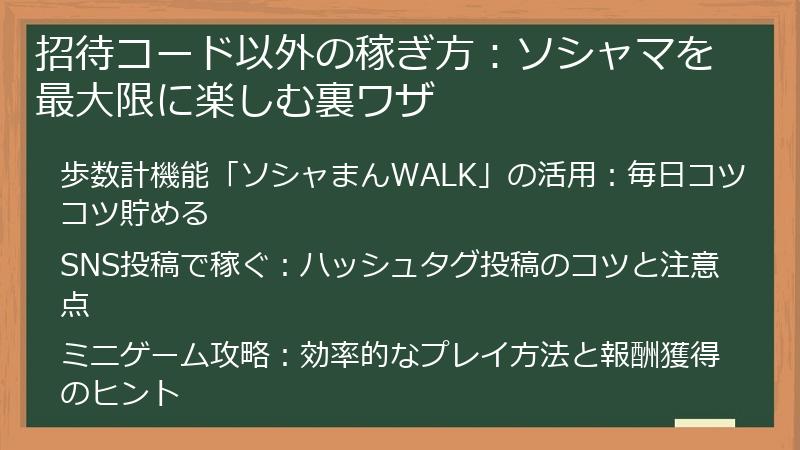 招待コード以外の稼ぎ方：ソシャマを最大限に楽しむ裏ワザ

歩数計機能「ソシャまんWALK」の活用：毎日コツコツ貯める

SNS投稿で稼ぐ：ハッシュタグ投稿のコツと注意点

ミニゲーム攻略：効率的なプレイ方法と報酬獲得のヒント